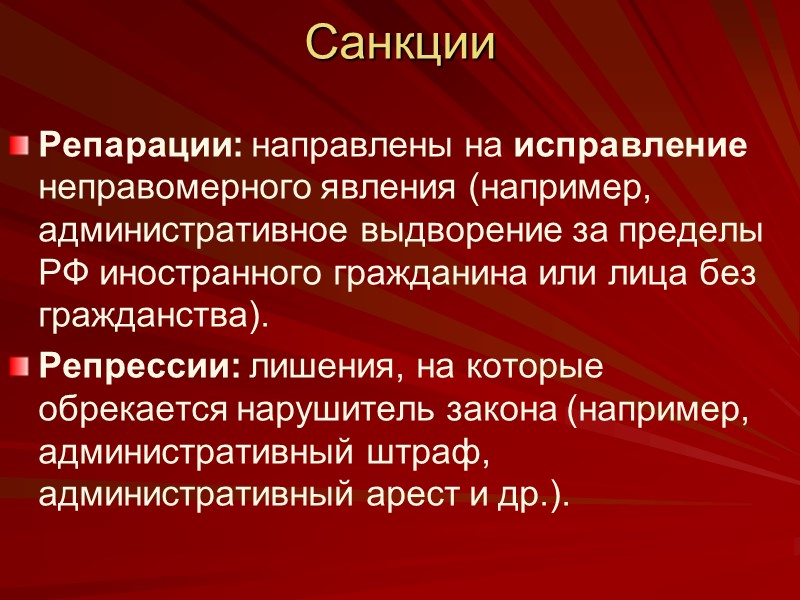 Санкции

Репарации: направлены на исправление неправомерного явления (например, административное выдворение за пределы РФ иностранного гражданина или лица без гражданства).

Репрессии: лишения, на которые обрекается нарушитель закона (например, административный штраф, административный арест и др.).